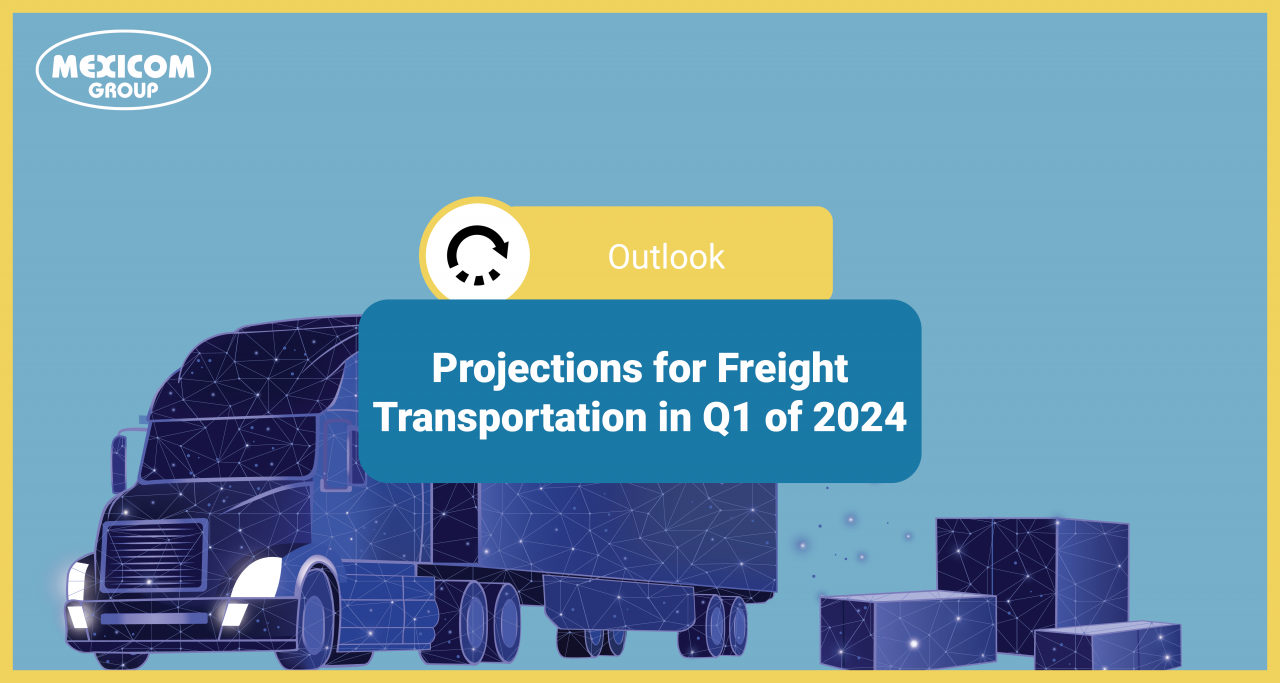 MEXICOM GROUP

Outlook

Projections for Freight Transportation in Q1 of 2024